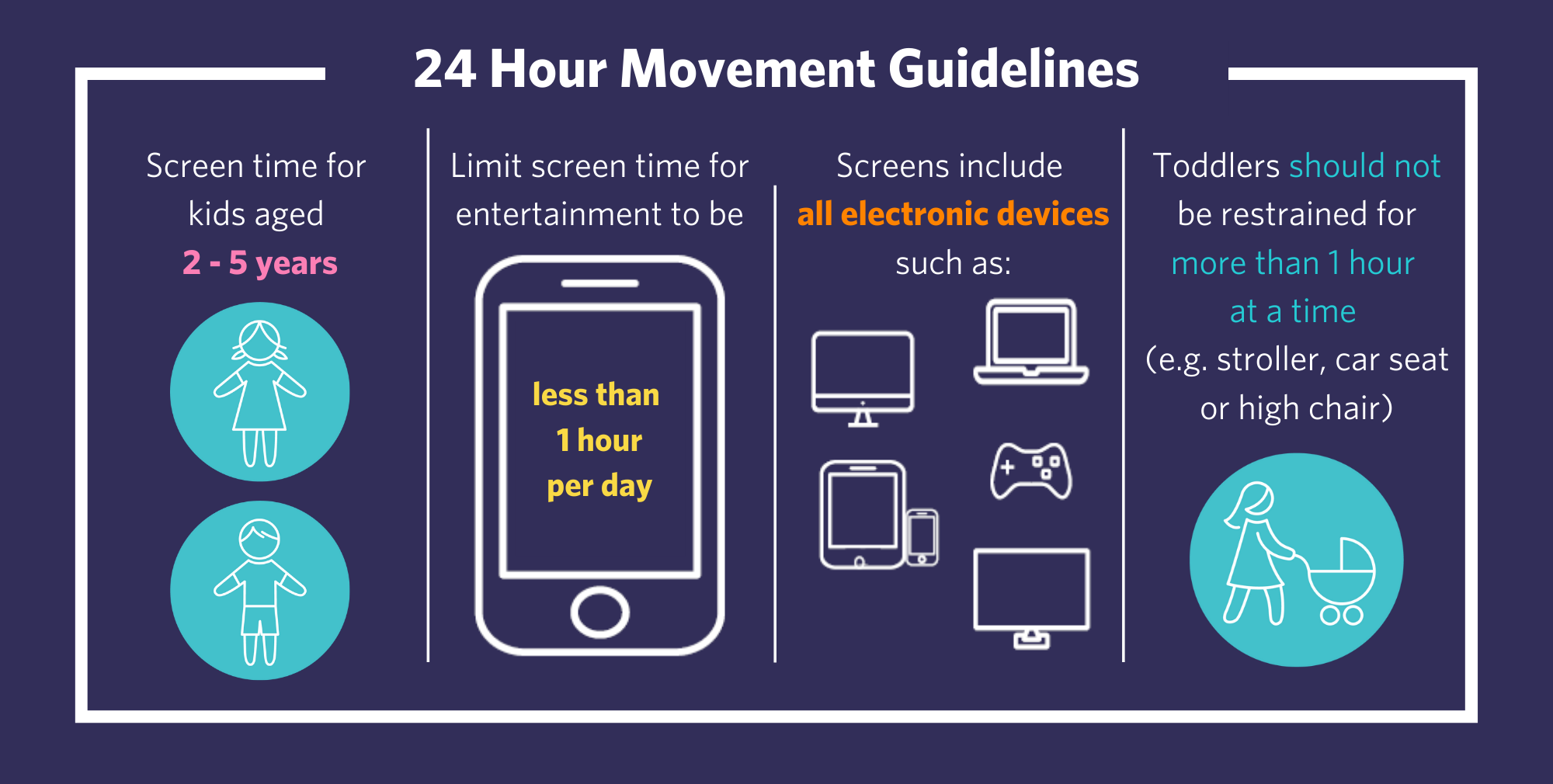 24 Hour Movement Guidelines

Screen time for kids aged 2 - 5 years

Limit screen time for entertainment to be

less than 1 hour per day

Screens include all electronic devices such as:

Toddlers should not be restrained for more than 1 hour at a time (e.g. stroller, car seat or high chair)